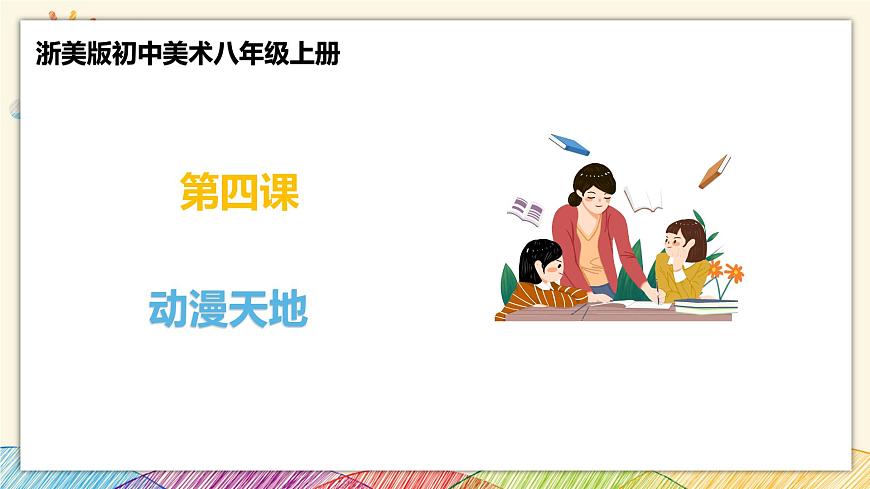 浙美版初中美术八年级上册

第四课

动漫天地